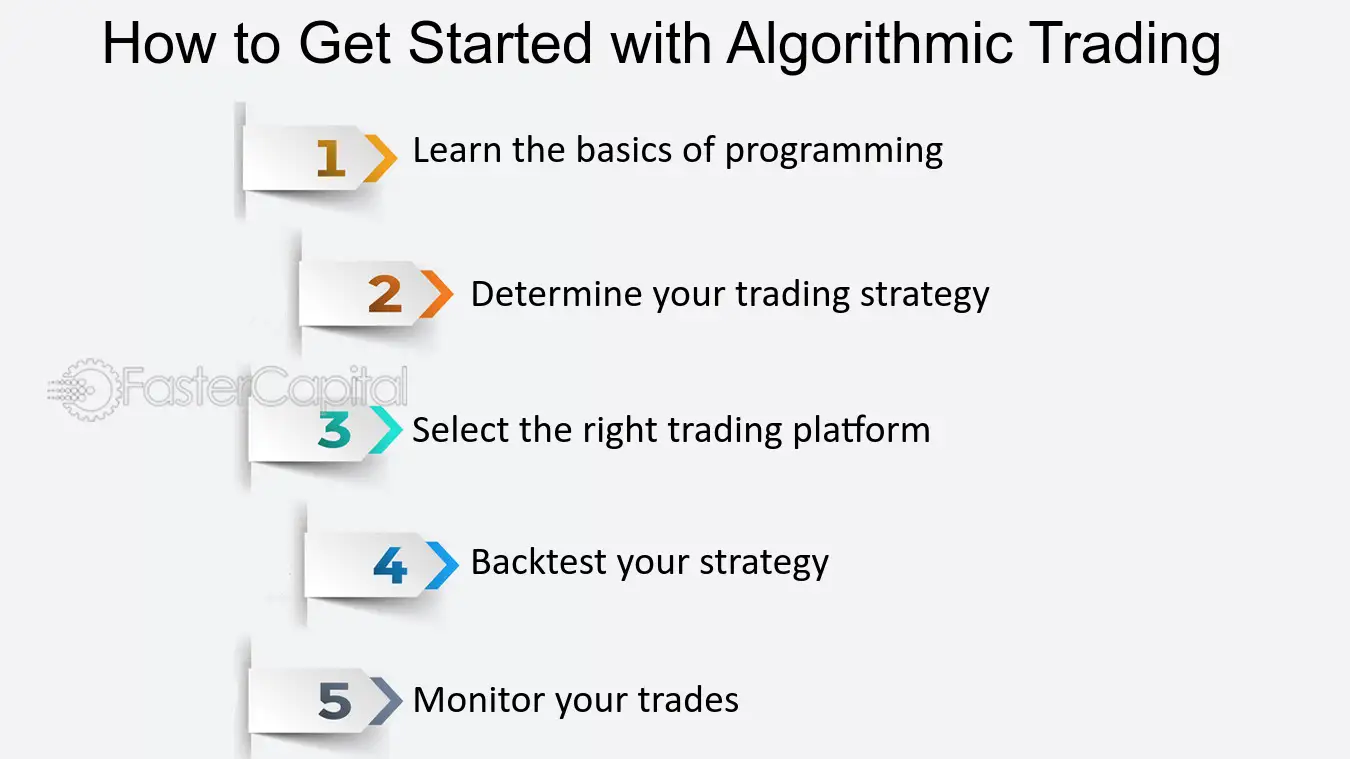 How to Get Started with Algorithmic Trading

1 Learn the basics of programming

2 Determine your trading strategy

3 Select the right trading platform

4 Backtest your strategy

5 Monitor your trades

FasterCapital